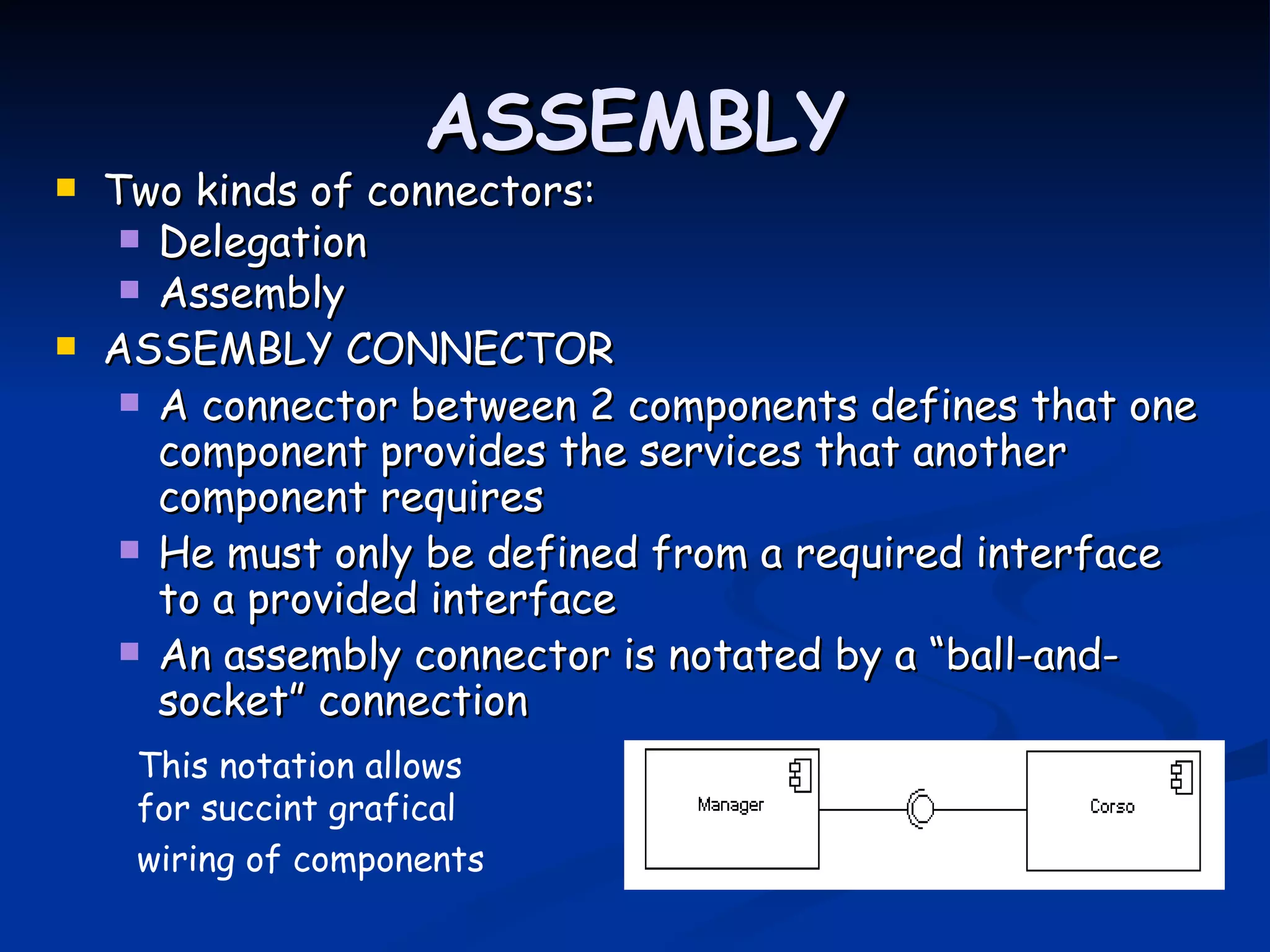 ASSEMBLY

- Two kinds of connectors:
  - Delegation
  - Assembly
- ASSEMBLY CONNECTOR
  - A connector between 2 components defines that one component provides the services that another component requires
  - He must only be defined from a required interface to a provided interface
  - An assembly connector is notated by a “ball-and-socket” connection

This notation allows for succint grafical wiring of components

Manager

Corso